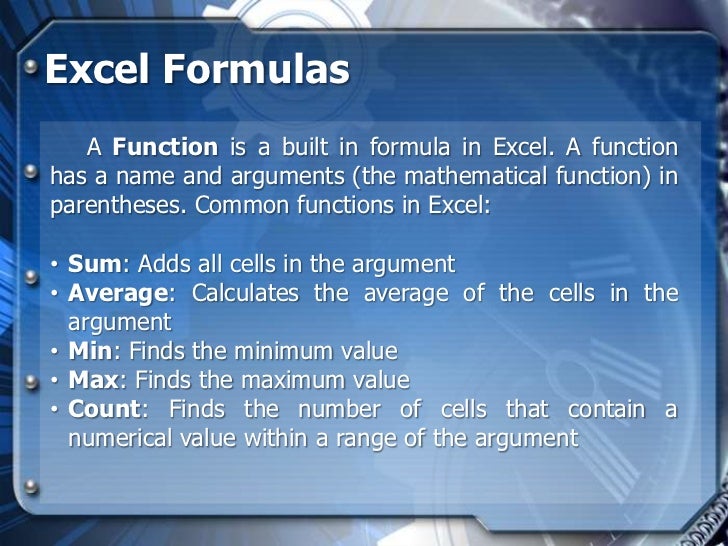 Excel Formulas

A Function is a built in formula in Excel. A function has a name and arguments (the mathematical function) in parentheses. Common functions in Excel:

• Sum: Adds all cells in the argument
• Average: Calculates the average of the cells in the argument
• Min: Finds the minimum value
• Max: Finds the maximum value
• Count: Finds the number of cells that contain a numerical value within a range of the argument